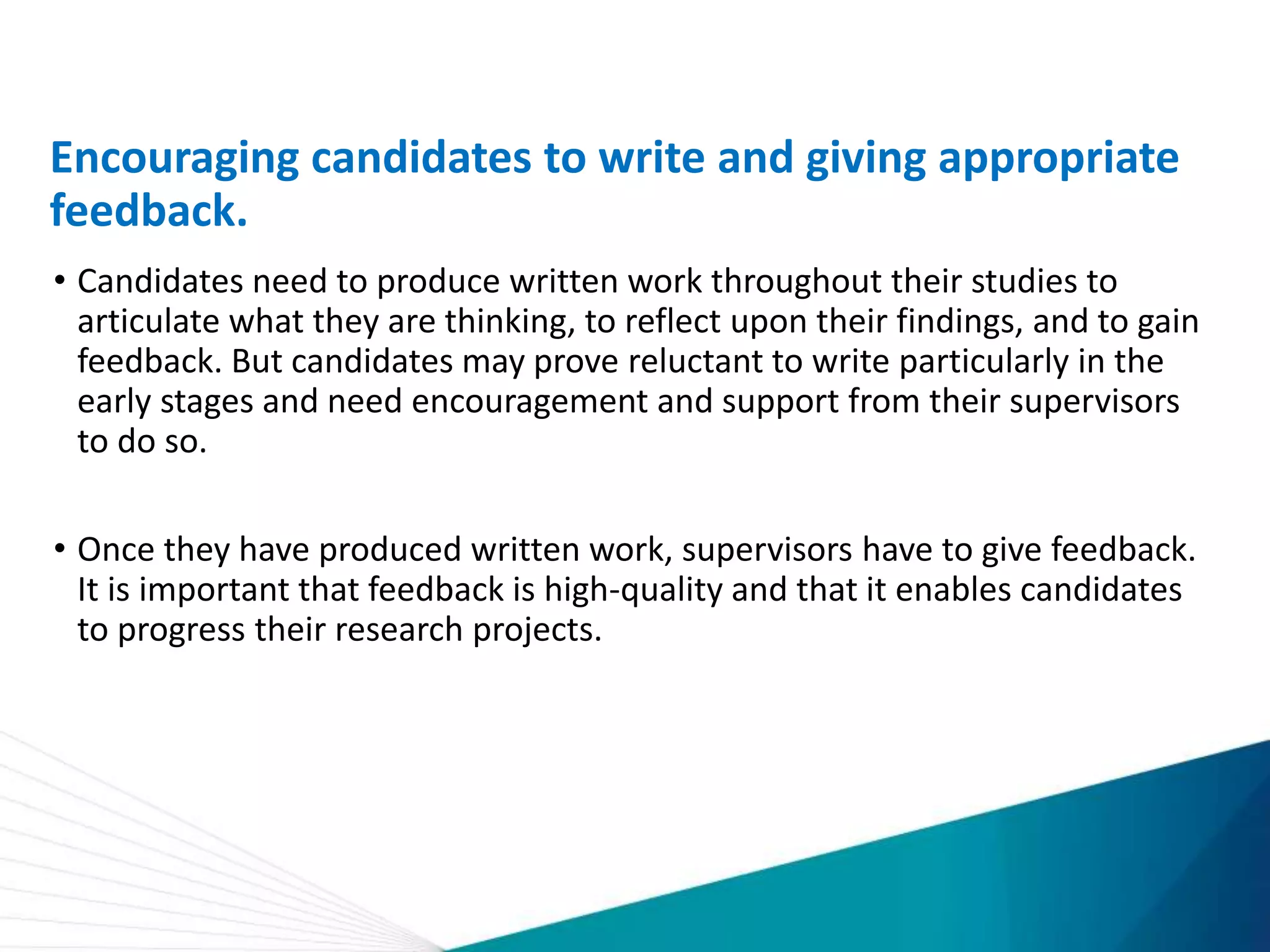 Encouraging candidates to write and giving appropriate feedback.

• Candidates need to produce written work throughout their studies to articulate what they are thinking, to reflect upon their findings, and to gain feedback. But candidates may prove reluctant to write particularly in the early stages and need encouragement and support from their supervisors to do so.

• Once they have produced written work, supervisors have to give feedback. It is important that feedback is high-quality and that it enables candidates to progress their research projects.